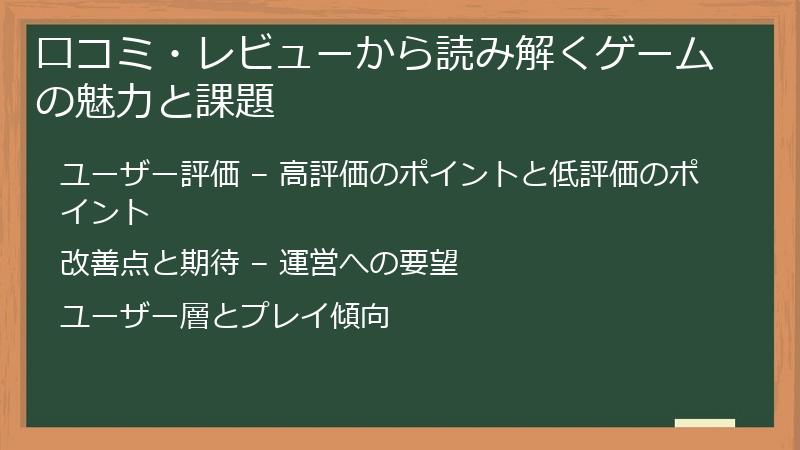 口コミ・レビューから読み解くゲームの魅力と課題

ユーザー評価 – 高評価のポイントと低評価のポイント

改善点と期待 – 運営への要望

ユーザー層とプレイ傾向